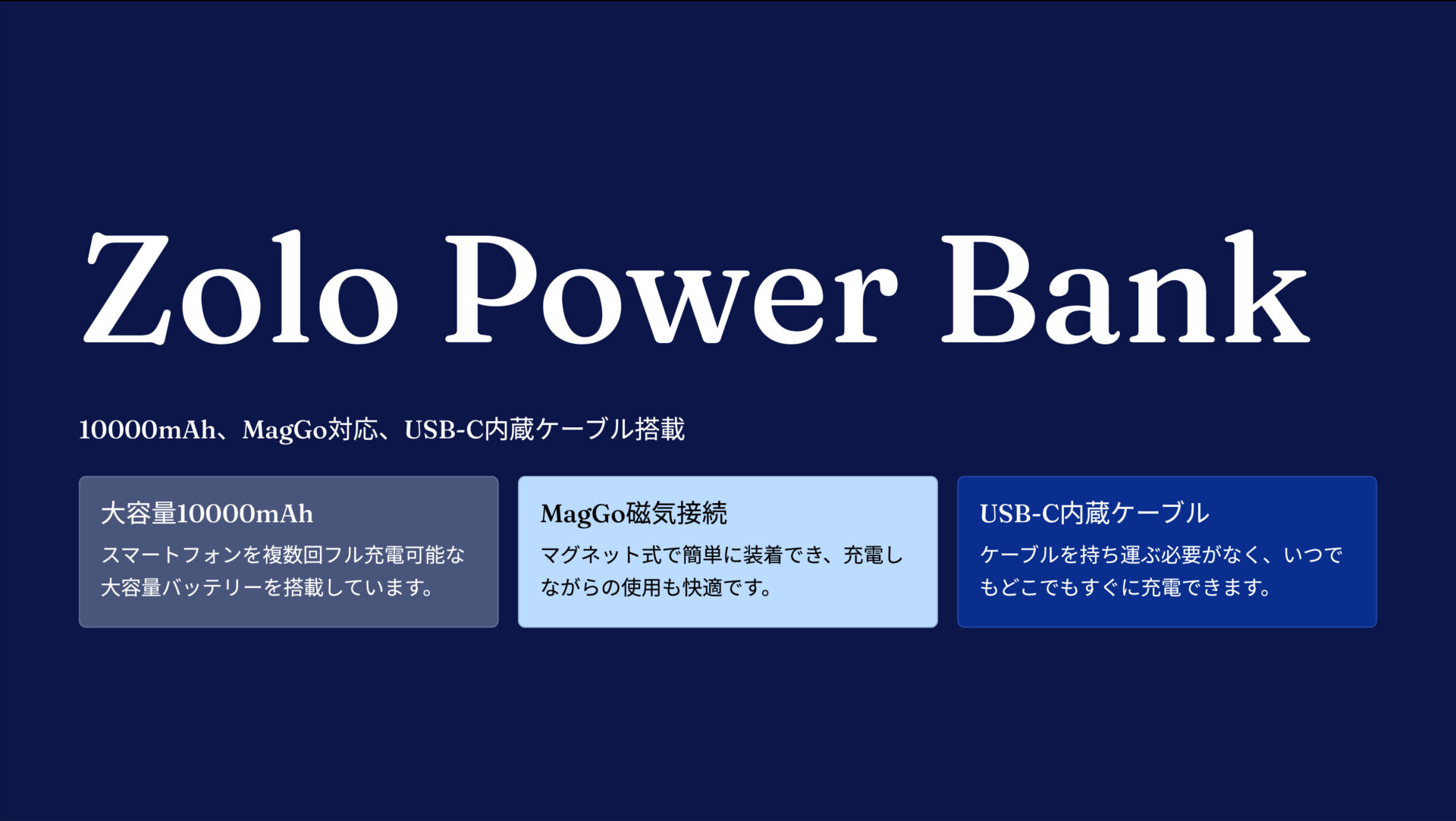 Zolo Power Bank

10000mAh、MagGo対応、USB-C内蔵ケーブル搭載

大容量10000mAh

スマートフォンを複数回フル充電可能な大容量バッテリーを搭載しています。

MagGo磁気接続

マグネット式で簡単に装着でき、充電しながらの使用も快適です。

USB-C内蔵ケーブル

ケーブルを持ち運ぶ必要がなく、いつでもどこでもすぐに充電できます。